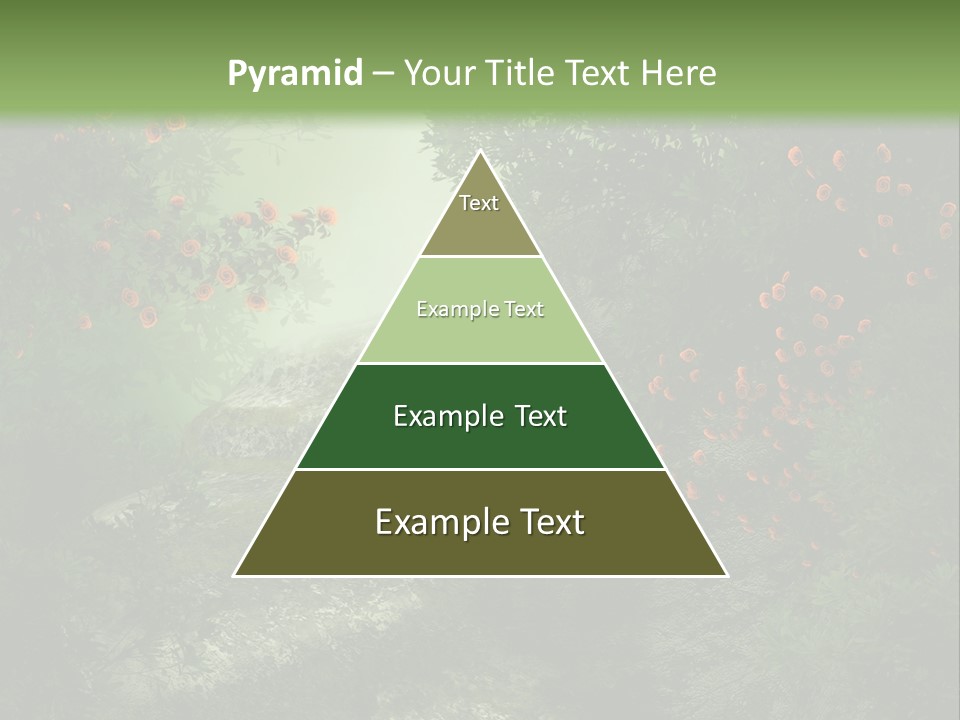 Pyramid – Your Title Text Here

Text

Example Text

Example Text

Example Text